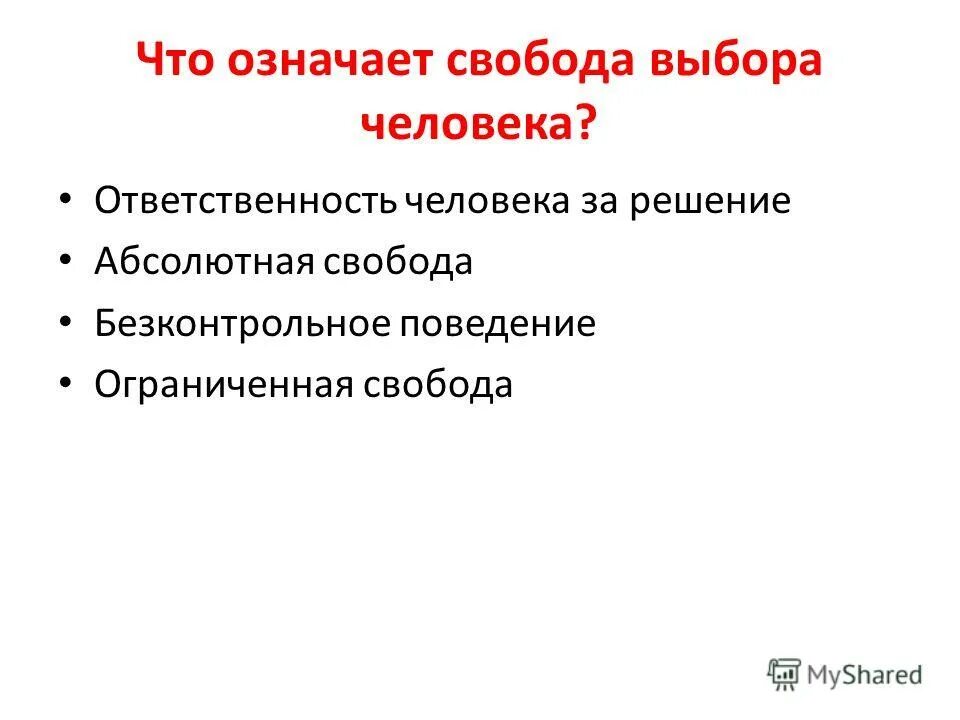 Что означает свобода выбора человека?

• Ответственность человека за решение
• Абсолютная свобода
• Безконтрольное поведение
• Ограниченная свобода

MyShared